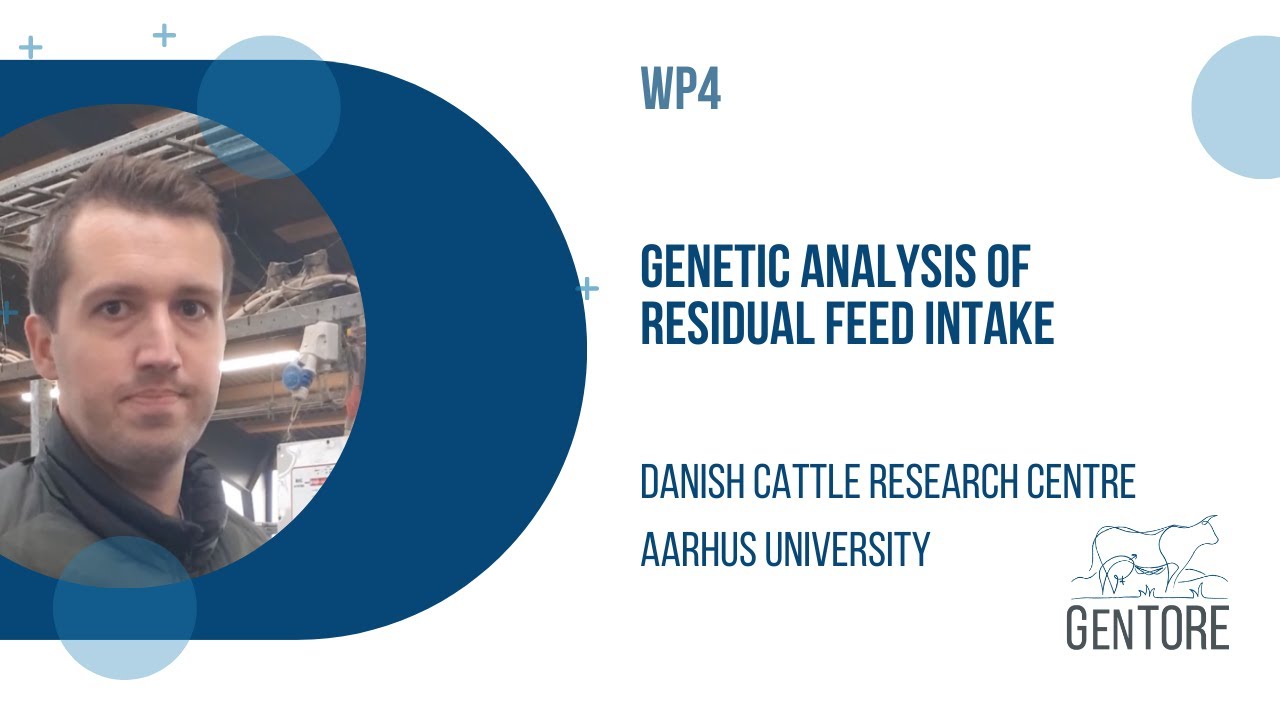 WP4

GENETIC ANALYSIS OF RESIDUAL FEED INTAKE

DANISH CATTLE RESEARCH CENTRE

AARHUS UNIVERSITY

GENTORE